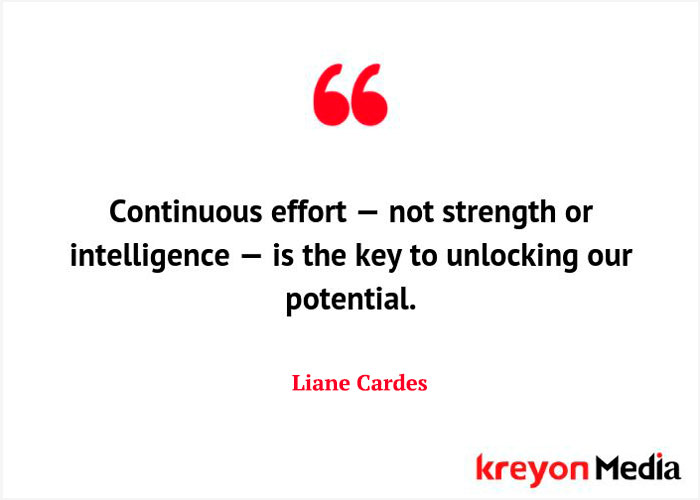 “

Continuous effort — not strength or intelligence — is the key to unlocking our potential.

Liane Cardes

kreyon Media